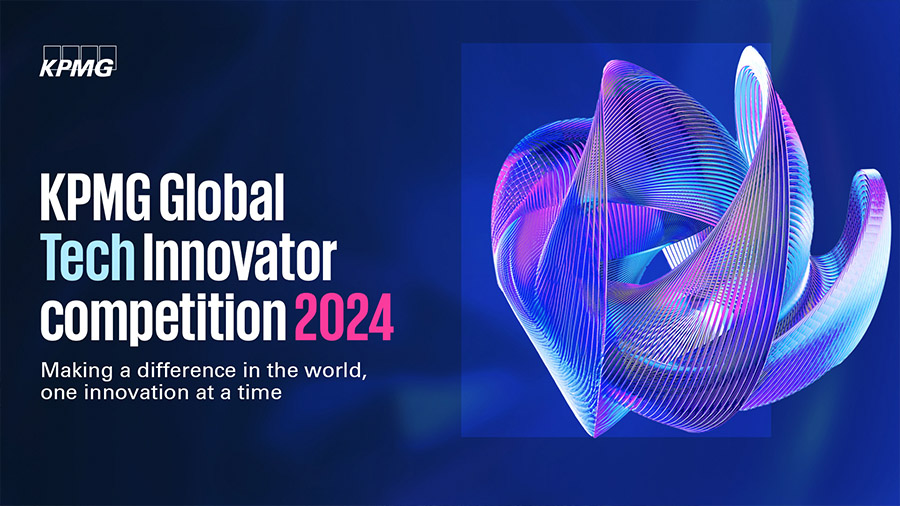 KPMG

KPMG Global Tech Innovator competition 2024

Making a difference in the world, one innovation at a time